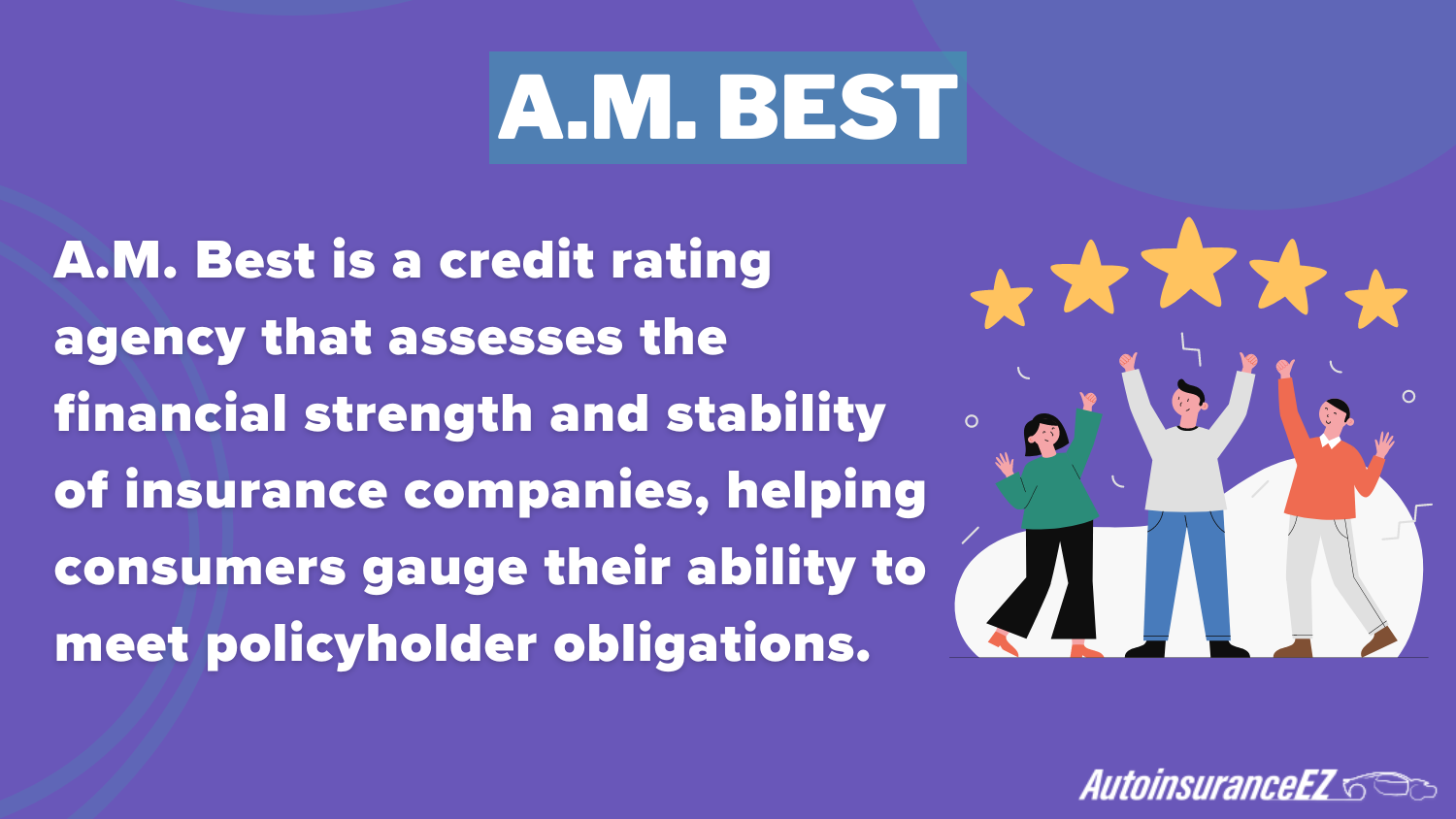 A.M. BEST

A.M. Best is a credit rating agency that assesses the financial strength and stability of insurance companies, helping consumers gauge their ability to meet policyholder obligations.

AutoinsuranceEZ